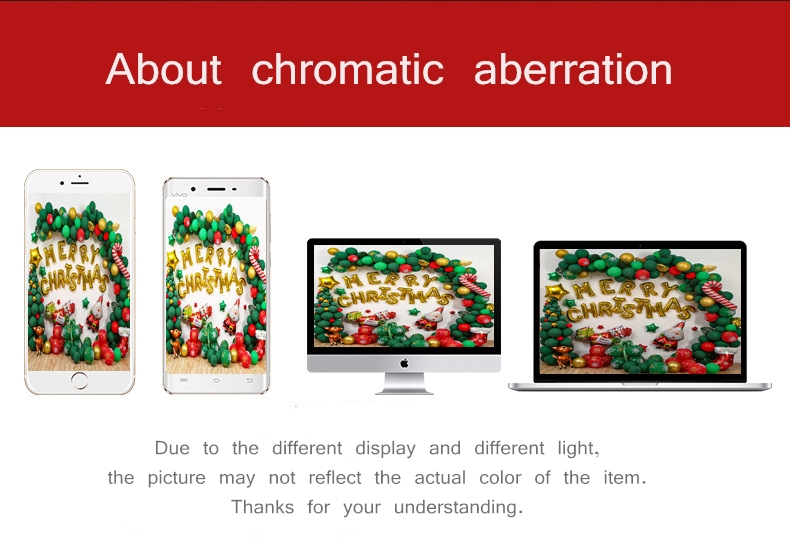 About chromatic aberration

vivo

MERRY CHRISTMAS

MERRY CHRISTMAS

MERRY CHRISTMAS

MERRY CHRISTMAS

Due to the different display and different light, the picture may not reflect the actual color of the item. Thanks for your understanding.